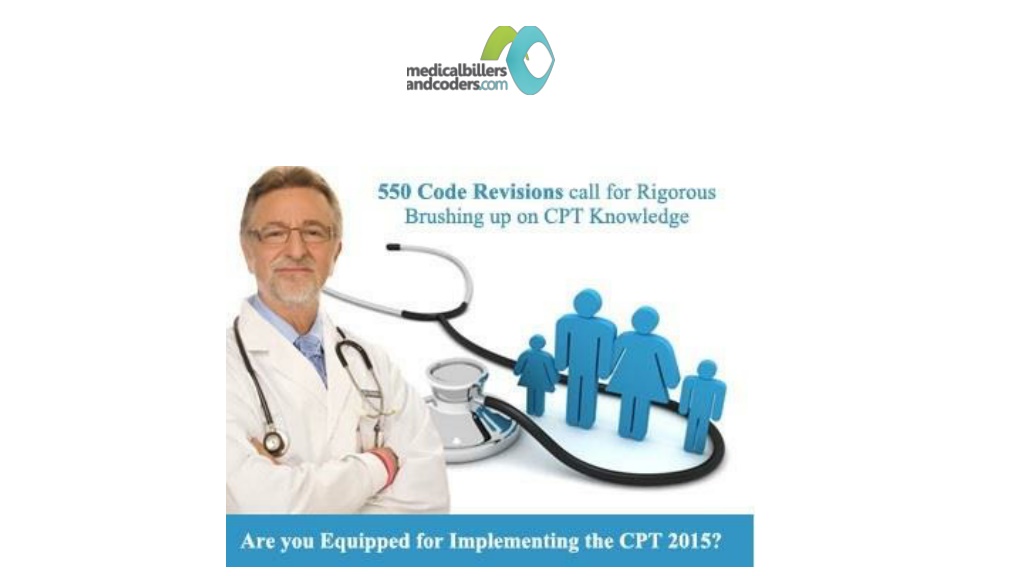 medicalbillers andcoders.com

550 Code Revisions call for Rigorous Brushing up on CPT Knowledge

Are you Equipped for Implementing the CPT 2015?